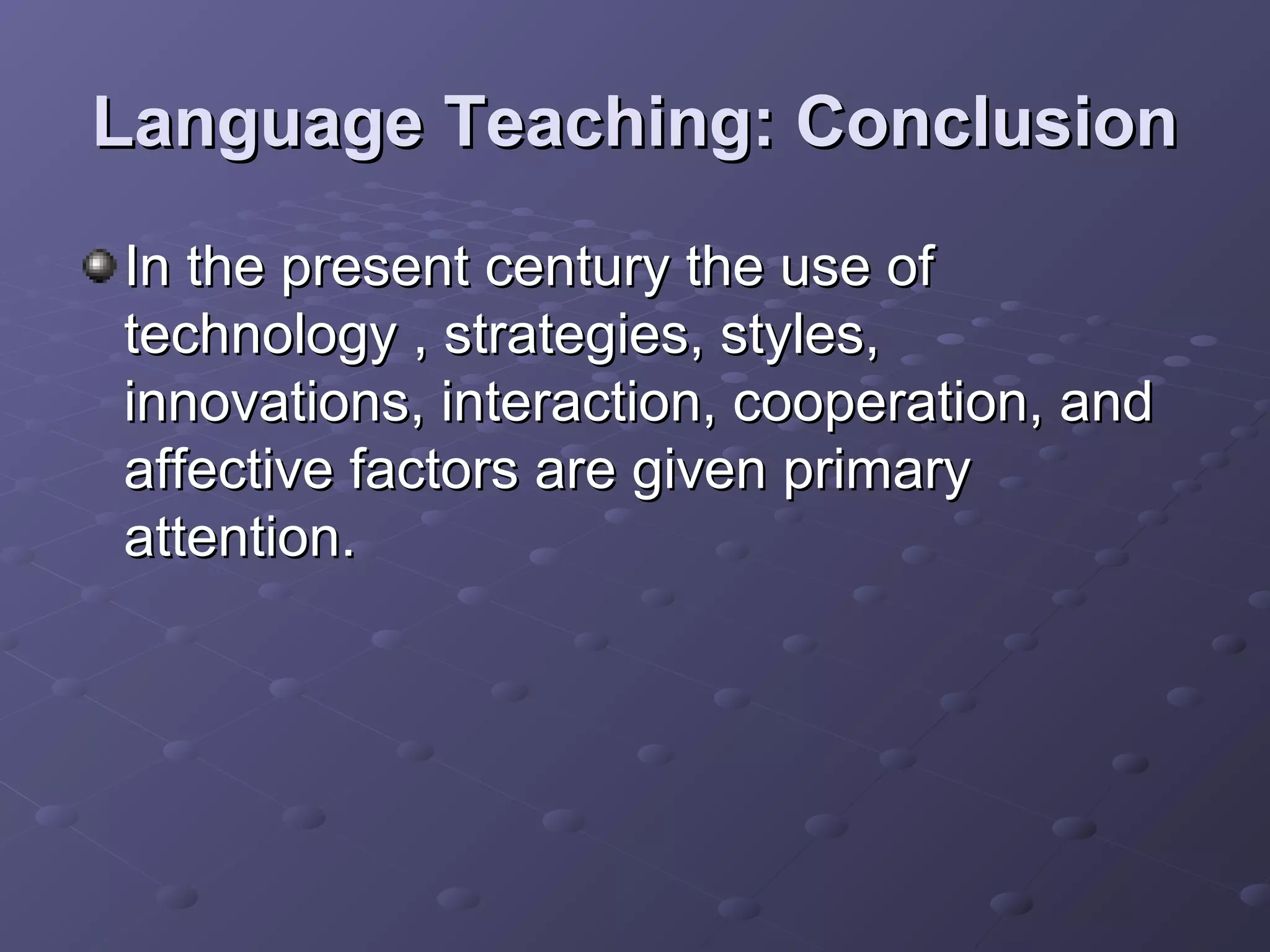 Language Teaching: Conclusion

In the present century the use of technology , strategies, styles, innovations, interaction, cooperation, and affective factors are given primary attention.